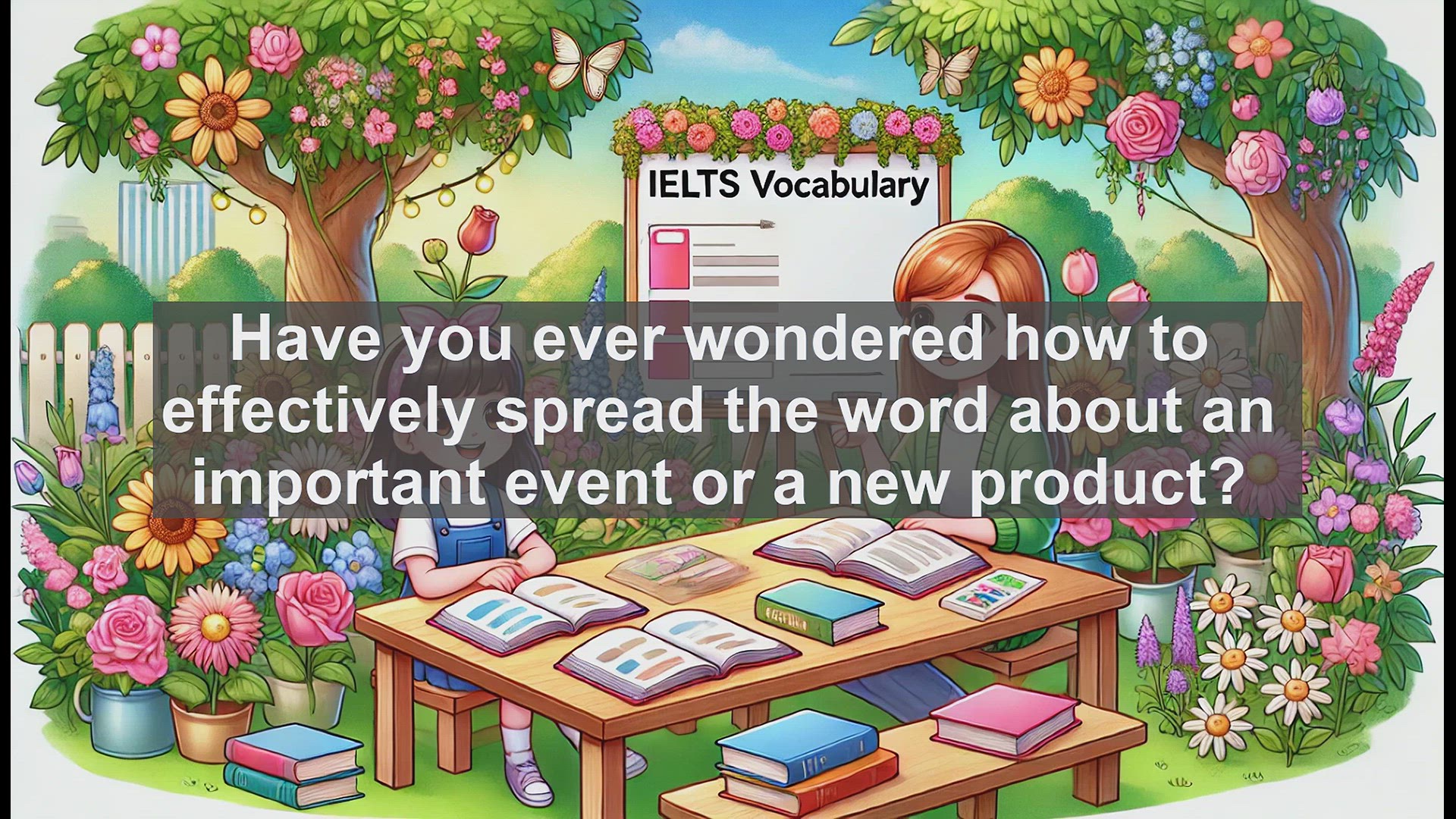 IELTS Vocabulary

Have you ever wondered how to effectively spread the word about an important event or a new product?